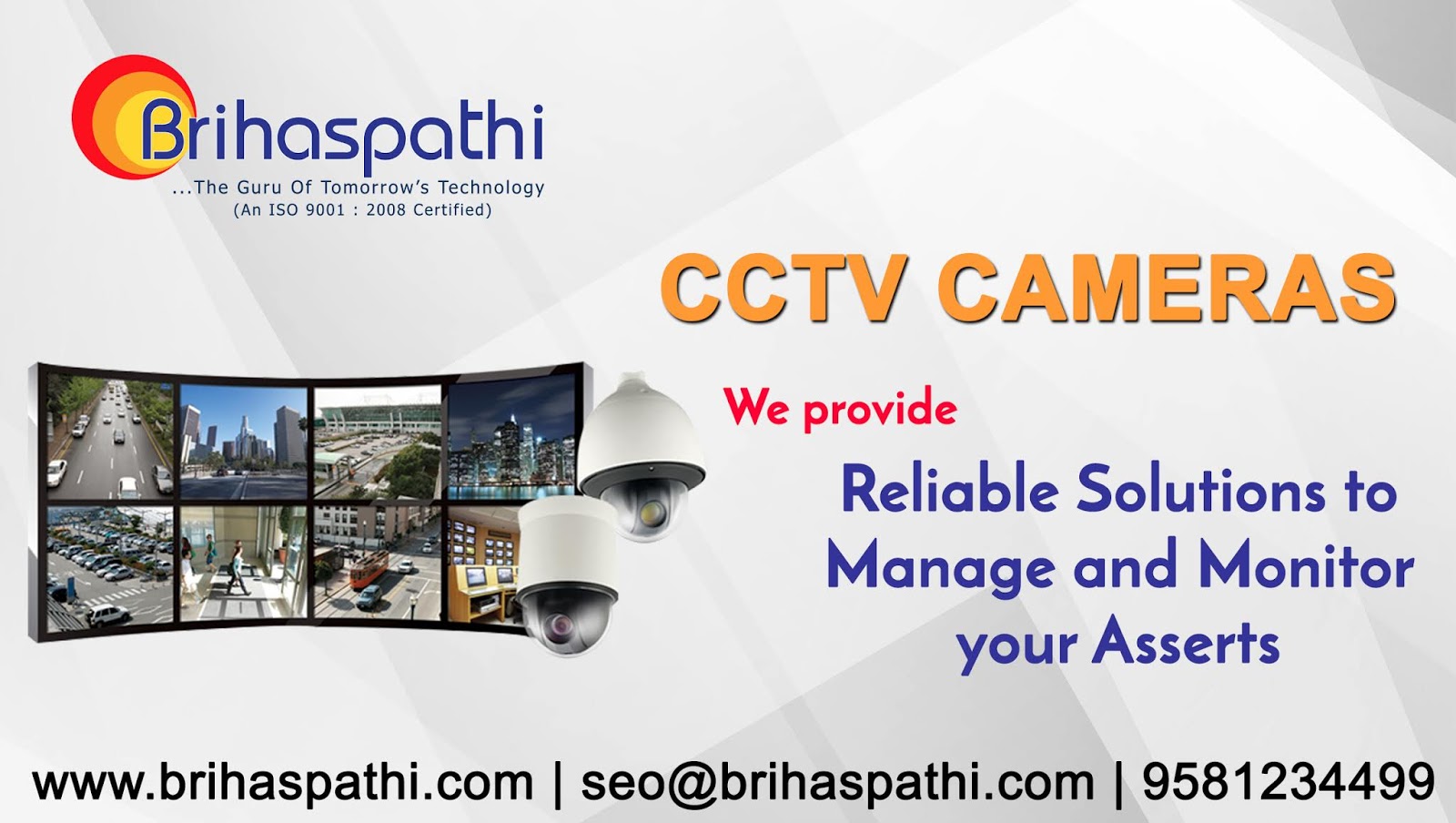 Brihaspathi
...The Guru Of Tomorrow's Technology
(An ISO 9001 : 2008 Certified)

CCTV CAMERAS

We provide

Reliable Solutions to Manage and Monitor your Asserts

www.brihaspathi.com | seo@brihaspathi.com | 9581234499